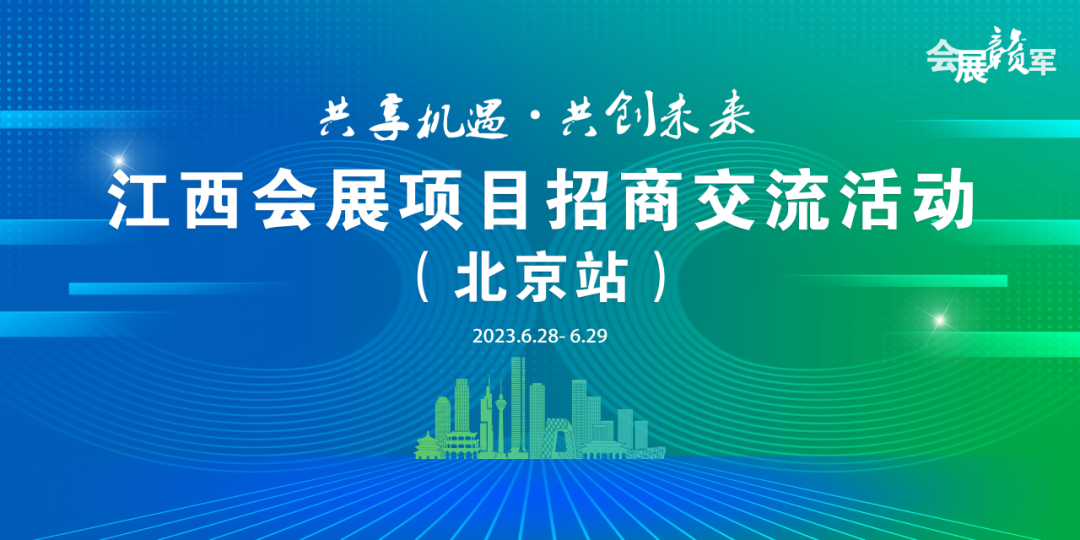 会展赣军

共享机遇·共创未来

江西会展项目招商交流活动

（北京站）

2023.6.28- 6.29